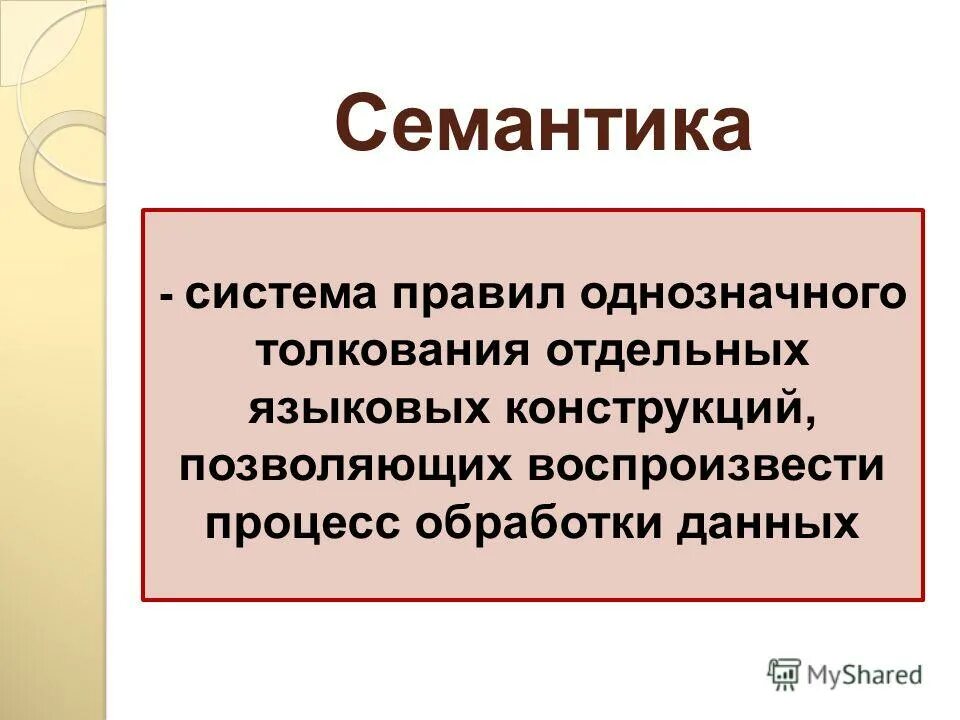 Семантика

- система правил однозначного толкования отдельных языковых конструкций, позволяющих воспроизвести процесс обработки данных

MyShared